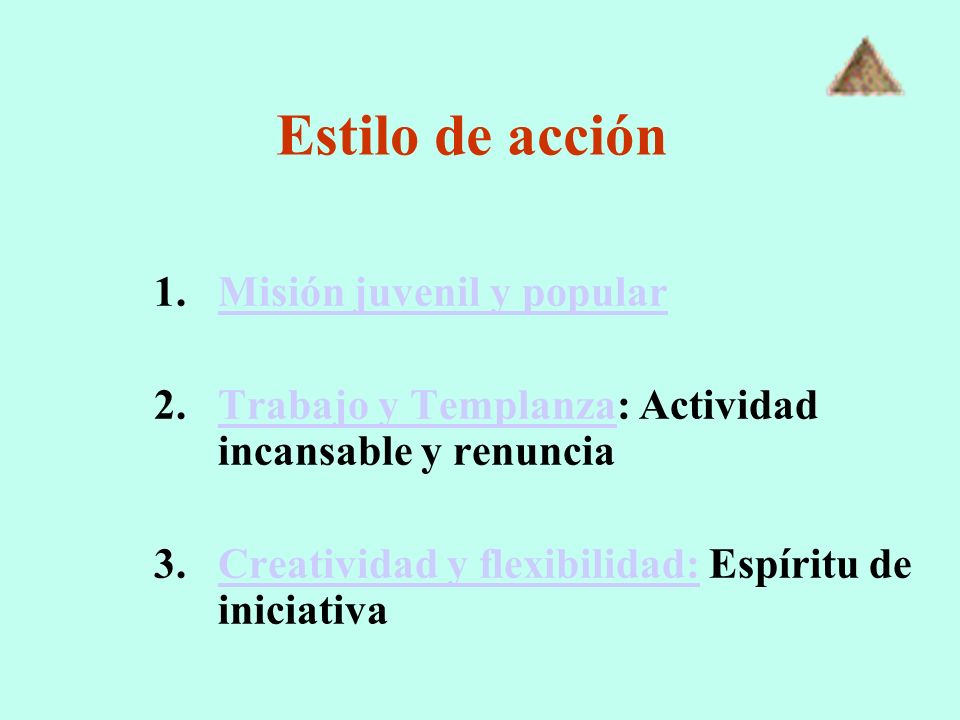 Estilo de acción

1. Misión juvenil y popular

2. Trabajo y Templanza: Actividad incansable y renuncia

3. Creatividad y flexibilidad: Espíritu de iniciativa